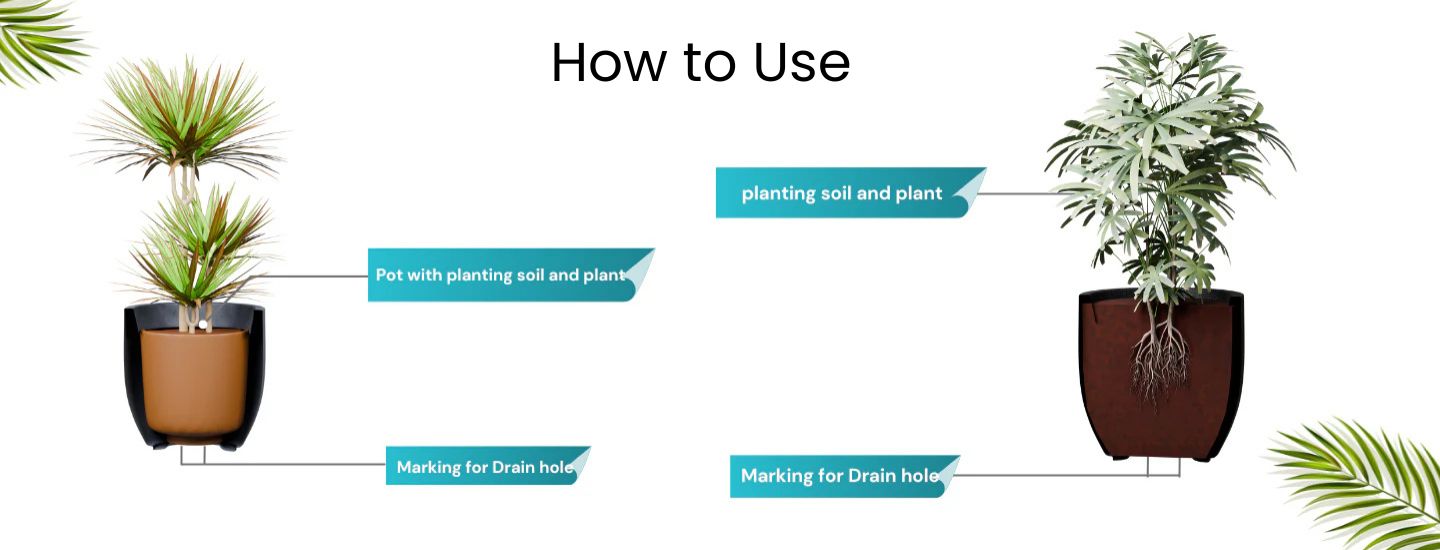 How to Use

Pot with planting soil and plant

Marking for Drain hole

planting soil and plant

Marking for Drain hole